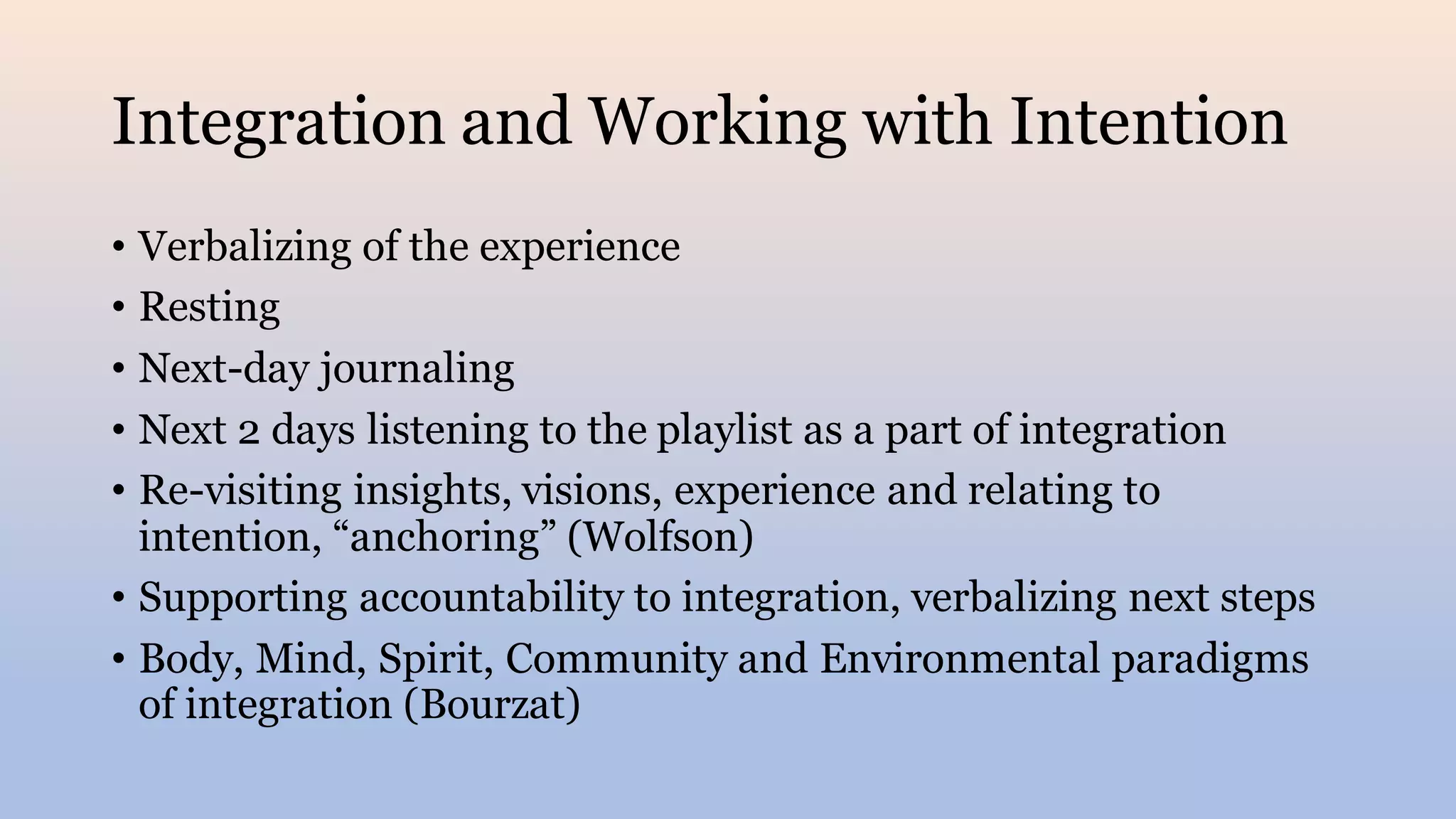 Integration and Working with Intention

• Verbalizing of the experience
• Resting
• Next-day journaling
• Next 2 days listening to the playlist as a part of integration
• Re-visiting insights, visions, experience and relating to intention, “anchoring” (Wolfson)
• Supporting accountability to integration, verbalizing next steps
• Body, Mind, Spirit, Community and Environmental paradigms of integration (Bourzat)